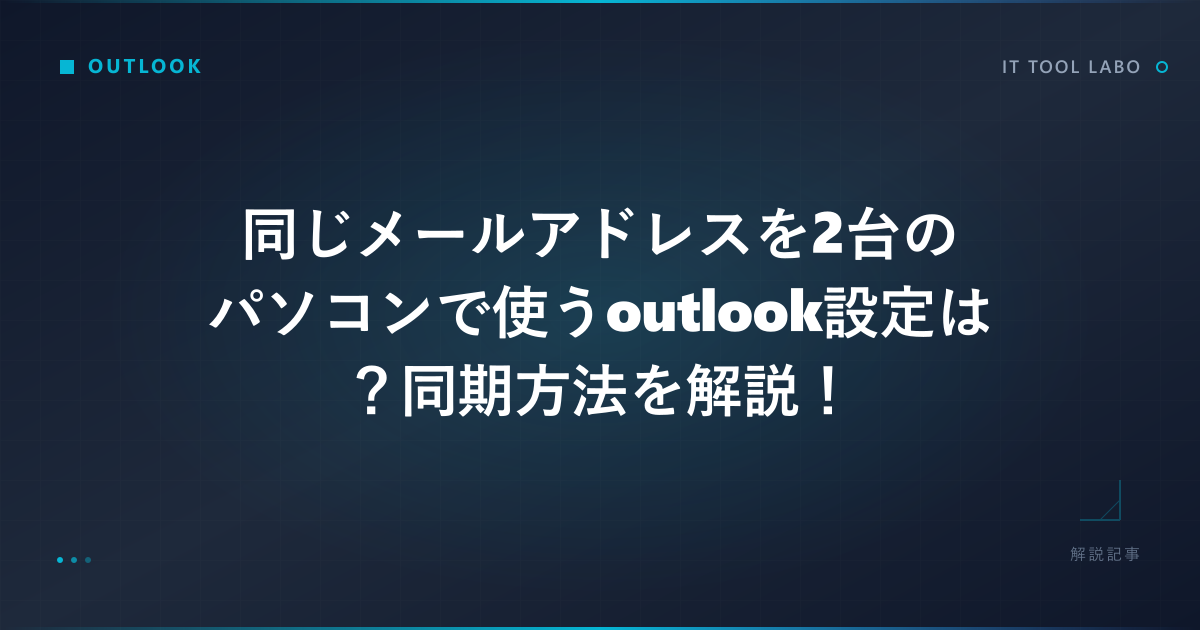 OUTLOOK

IT TOOL LABO

同じメールアドレスを2台のパソコンで使うoutlook設定は？同期方法を解説！

解説記事